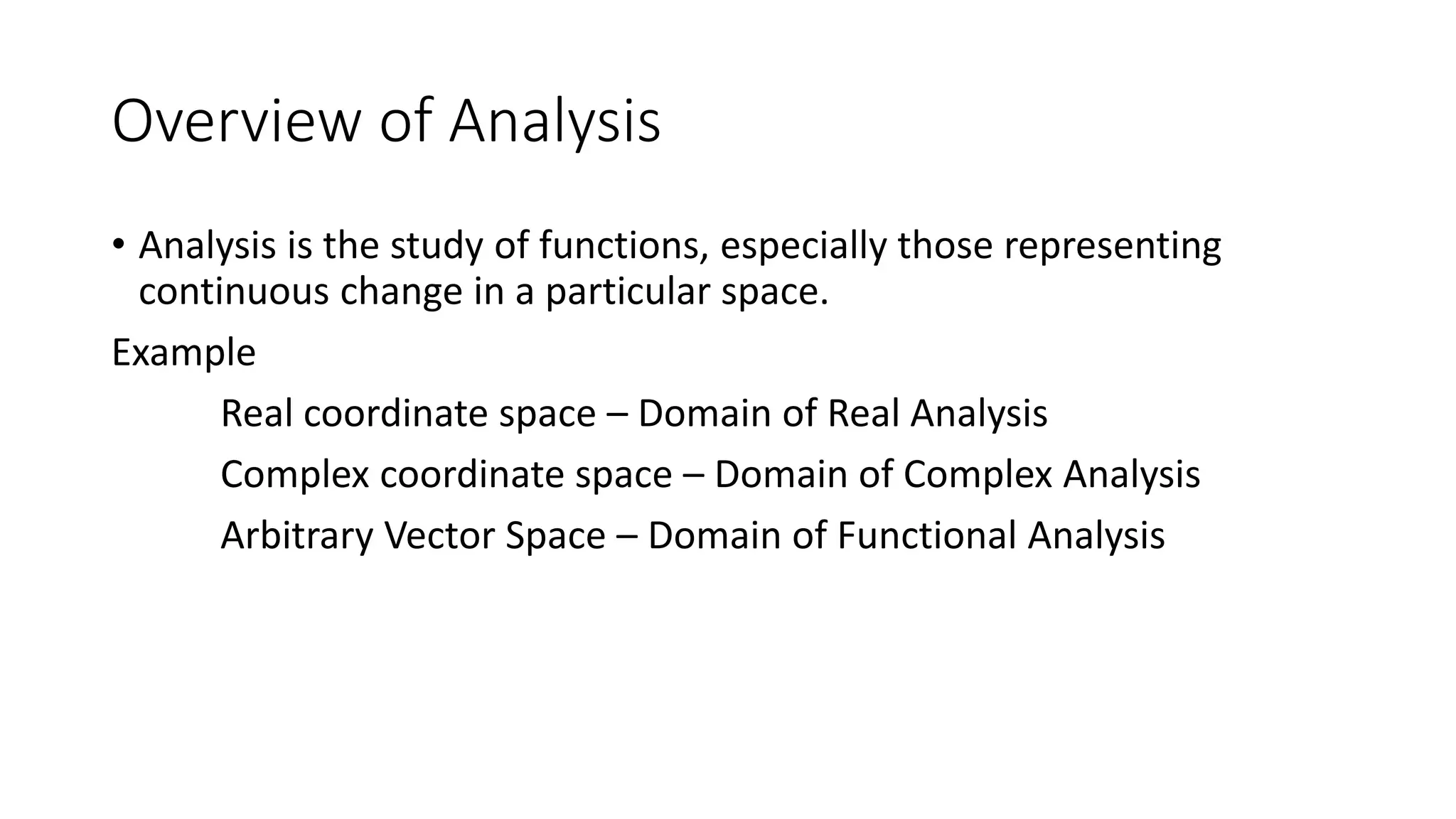 Overview of Analysis

• Analysis is the study of functions, especially those representing continuous change in a particular space.

Example

Real coordinate space – Domain of Real Analysis

Complex coordinate space – Domain of Complex Analysis

Arbitrary Vector Space – Domain of Functional Analysis